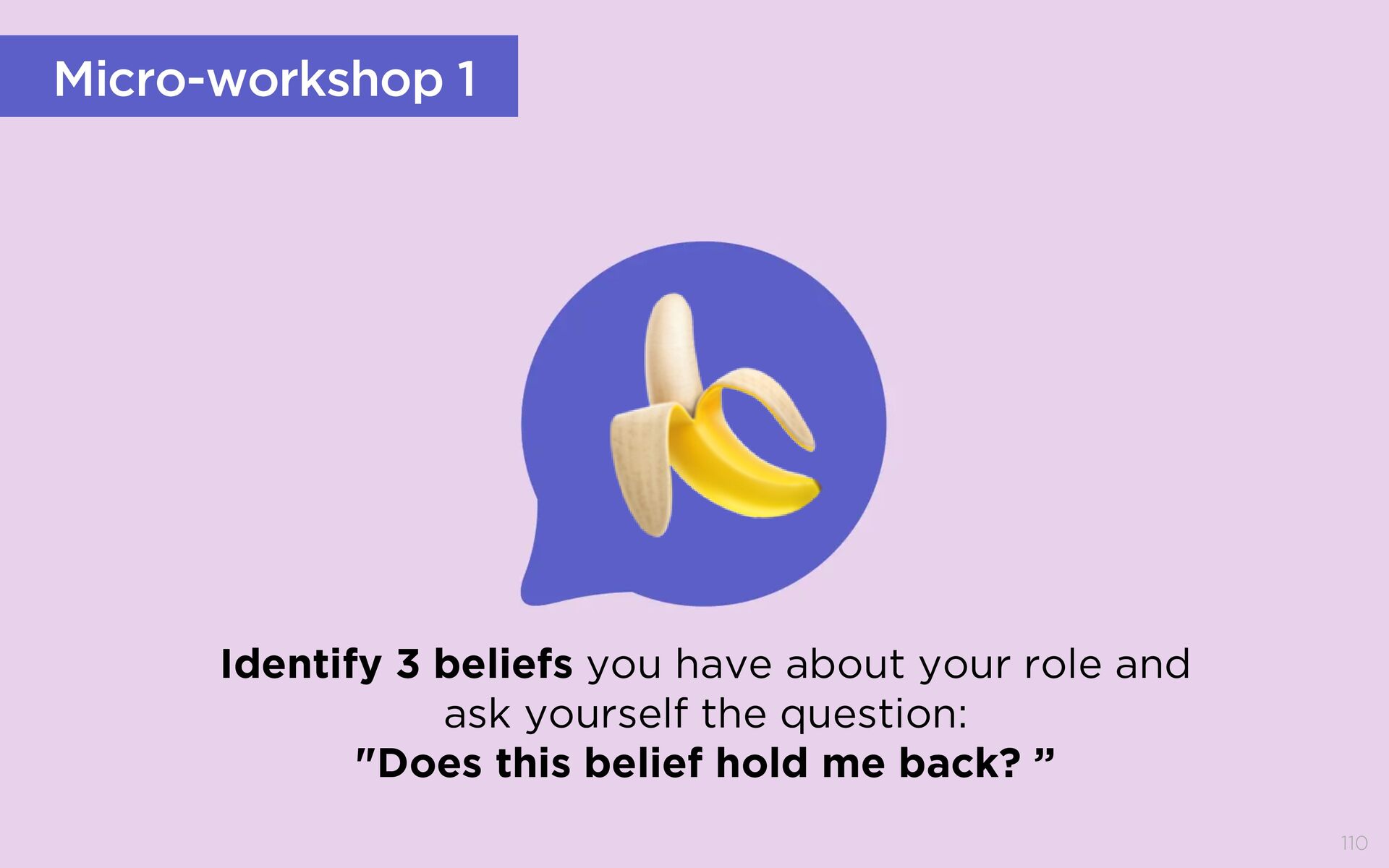 Micro-workshop 1

Identify 3 beliefs you have about your role and ask yourself the question:
"Does this belief hold me back? ”

110